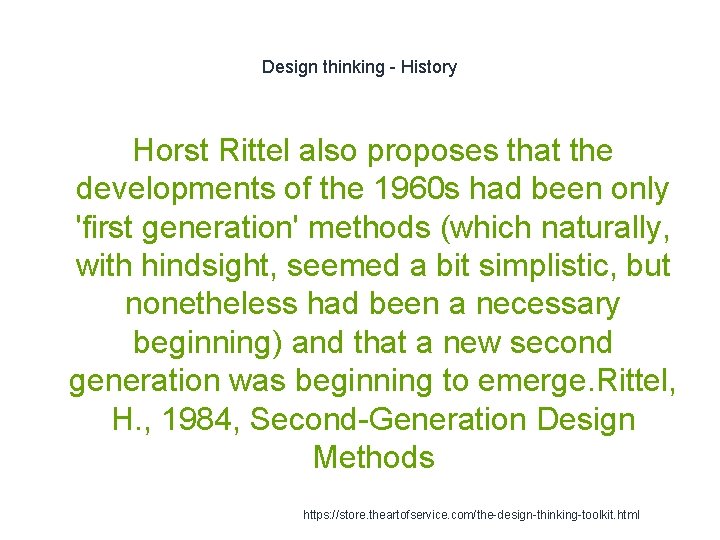 Design thinking - History

Horst Rittel also proposes that the developments of the 1960s had been only 'first generation' methods (which naturally, with hindsight, seemed a bit simplistic, but nonetheless had been a necessary beginning) and that a new second generation was beginning to emerge.Rittel, H., 1984, Second-Generation Design Methods

https://store.theartofservice.com/the-design-thinking-toolkit.html